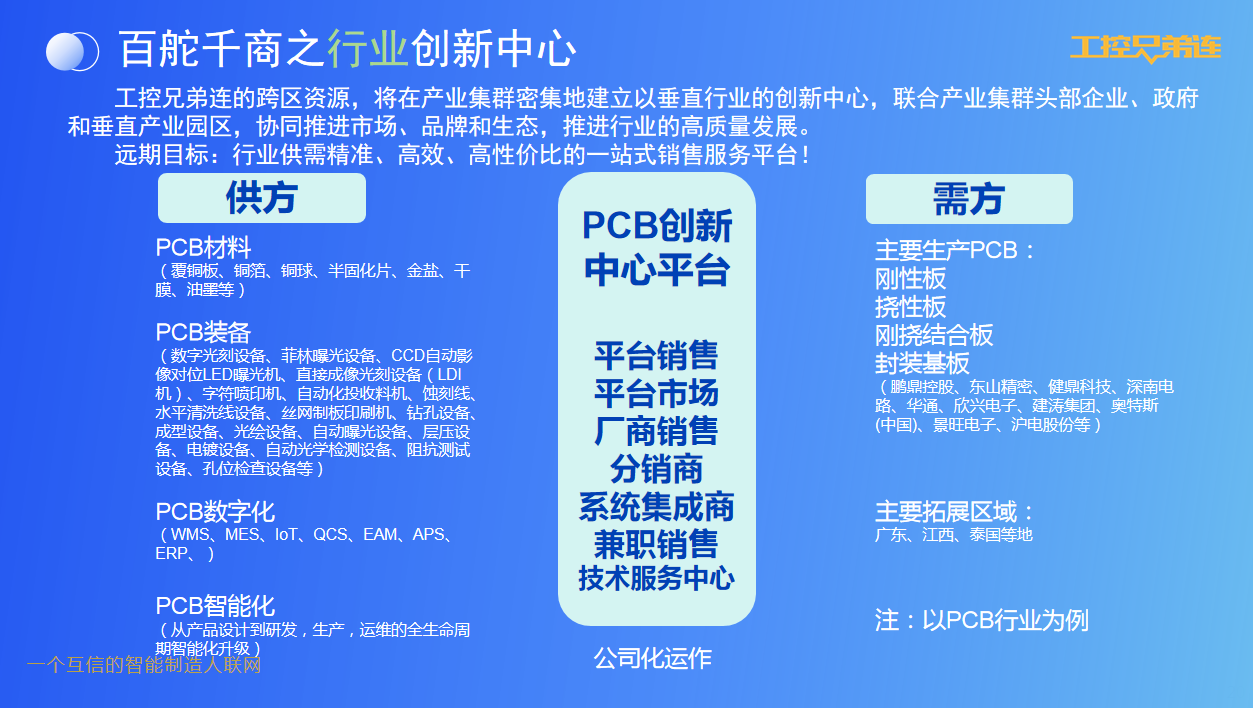 百舵千商之行业创新中心

工控兄弟连

工控兄弟连的跨区资源，将在产业集群密集地建立以垂直行业的创新中心，联合产业集群头部企业、政府和垂直产业园区，协同推进市场、品牌和生态，推进行业的高质量发展。

远期目标：行业供需精准、高效、高性价比的一站式销售服务平台！

供方

PCB材料
（覆铜板、铜箔、铜球、半固化片、金盐、干膜、油墨等）

PCB装备
（数字光刻设备、菲林曝光设备、CCD自动影像对位LED曝光机、直接成像光刻设备（LDI机）、字符喷印机、自动化投收料机、蚀刻线、水平清洗线设备、丝网制板印刷机、钻孔设备、成型设备、光绘设备、自动曝光设备、层压设备、电镀设备、自动光学检测设备、阻抗测试设备、孔位检查设备等）

PCB数字化
（WMS、MES、IoT、QCS、EAM、APS、ERP、）

PCB智能化
（从产品设计到研发，生产，运维的全生命周期智能化升级）

一个互信的智能制造人联网

PCB创新中心平台

平台销售
平台市场
厂商销售
分销商
系统集成商
兼职销售
技术服务中心

公司化运作

需方

主要生产PCB：
刚性板
挠性板
刚挠结合板
封装基板
（鹏鼎控股、东山精密、健鼎科技、深南电路、华通、欣兴电子、建涛集团、奥特斯(中国)、景旺电子、沪电股份等）

主要拓展区域：
广东、江西、泰国等地

注：以PCB行业为例